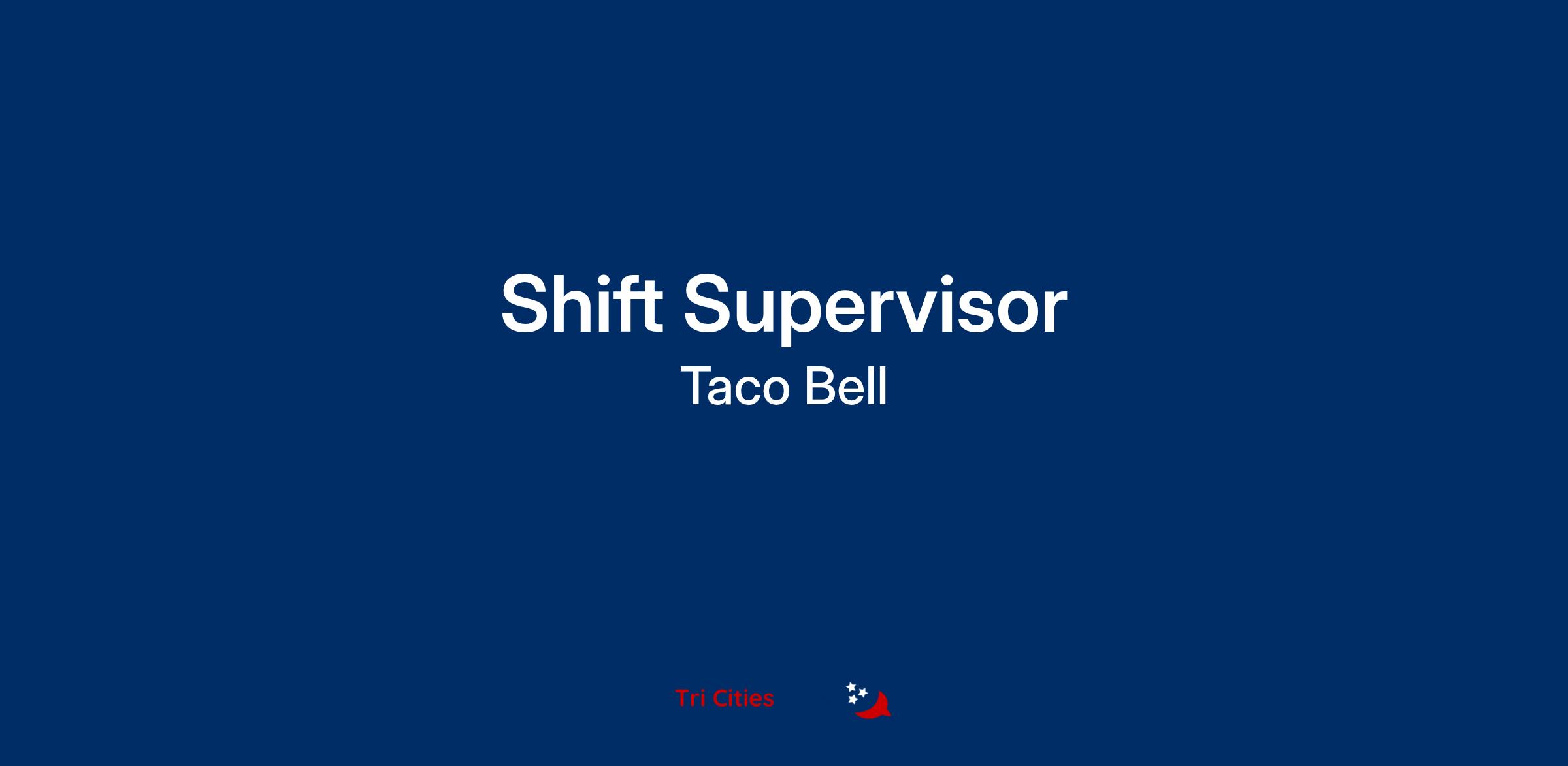 Shift Supervisor
Taco Bell

Tri Cities